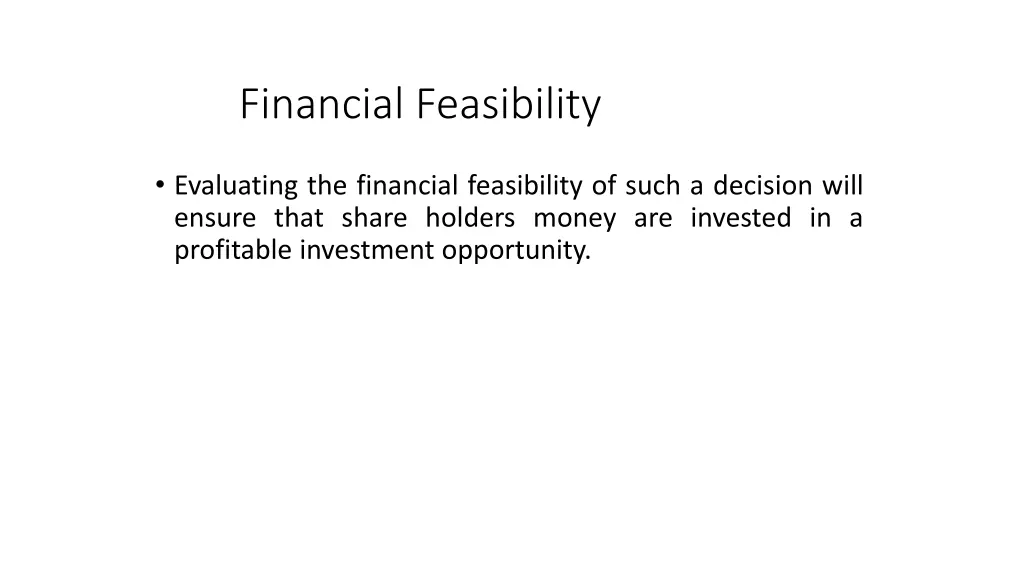 Financial Feasibility

• Evaluating the financial feasibility of such a decision will ensure that share holders money are invested in a profitable investment opportunity.